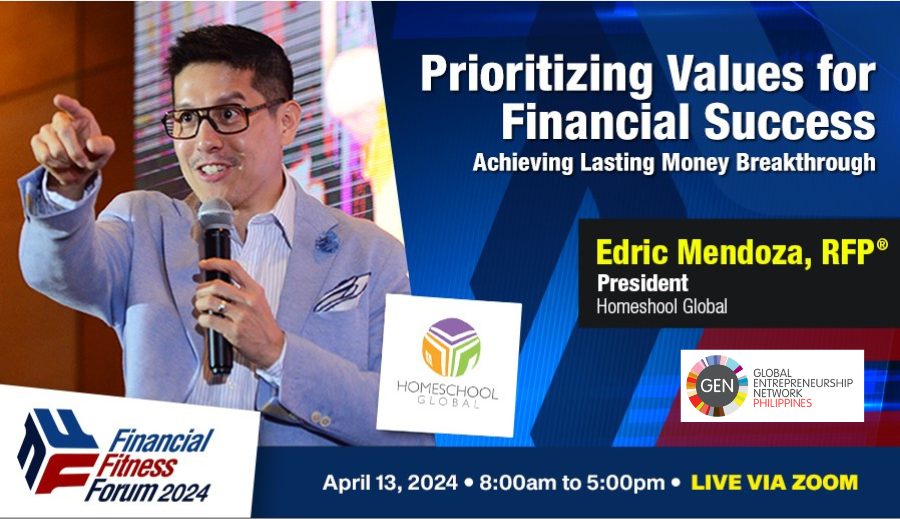 Prioritizing Values for Financial Success
Achieving Lasting Money Breakthrough

Edric Mendoza, RFP®
President
Homeshool Global

HOMESCHOOL GLOBAL

GEN GLOBAL ENTREPRENEURSHIP NETWORK PHILIPPINES

Financial Fitness Forum 2024

April 13, 2024 • 8:00am to 5:00pm • LIVE VIA ZOOM